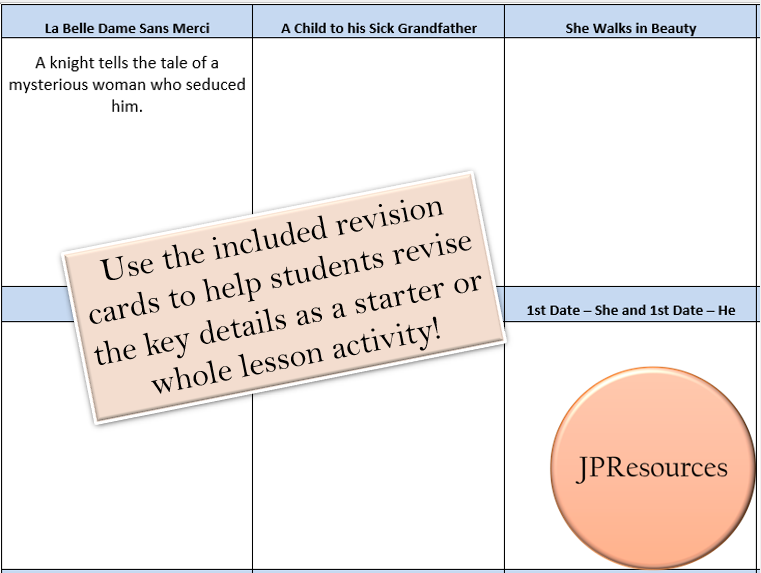 | La Belle Dame Sans Merci | A Child to his Sick Grandfather | She Walks in Beauty |
|---|---|---|
| A knight tells the tale of a mysterious woman who seduced him. | | |
| | | 1st Date – She and 1st Date – He |
| | | |

Use the included revision cards to help students revise the key details as a starter or whole lesson activity!

JPResources